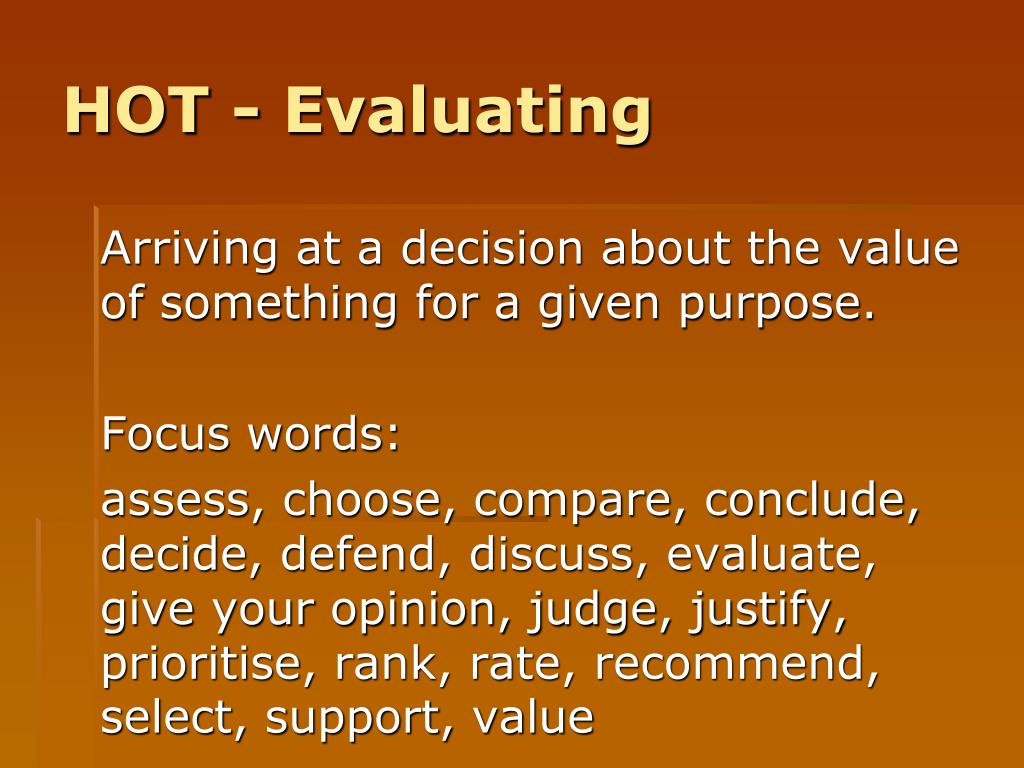 HOT - Evaluating

Arriving at a decision about the value of something for a given purpose.

Focus words:

assess, choose, compare, conclude, decide, defend, discuss, evaluate, give your opinion, judge, justify, prioritise, rank, rate, recommend, select, support, value